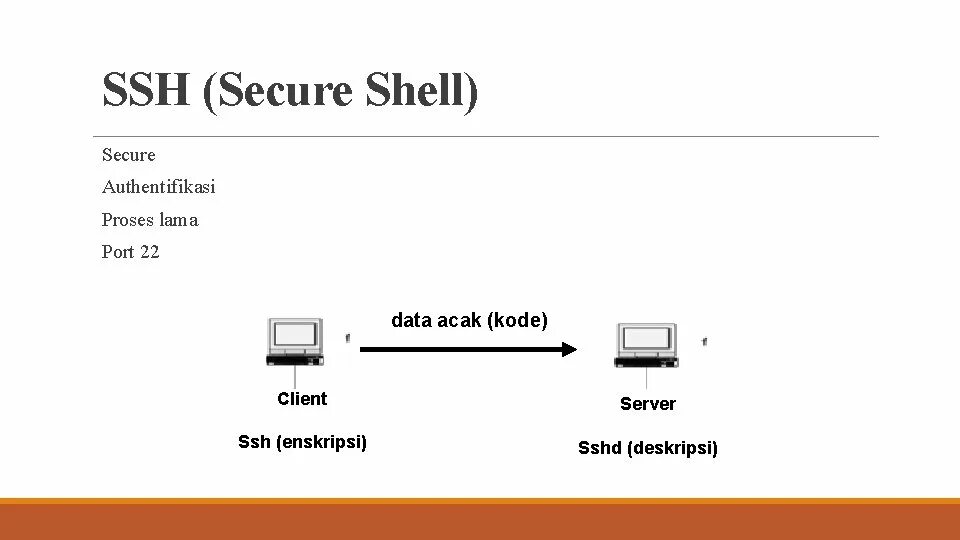 SSH (Secure Shell)

Secure

Authentifikasi

Proses lama

Port 22

data acak (kode)

Client

Ssh (enskripsi)

Server

Sshd (deskripsi)